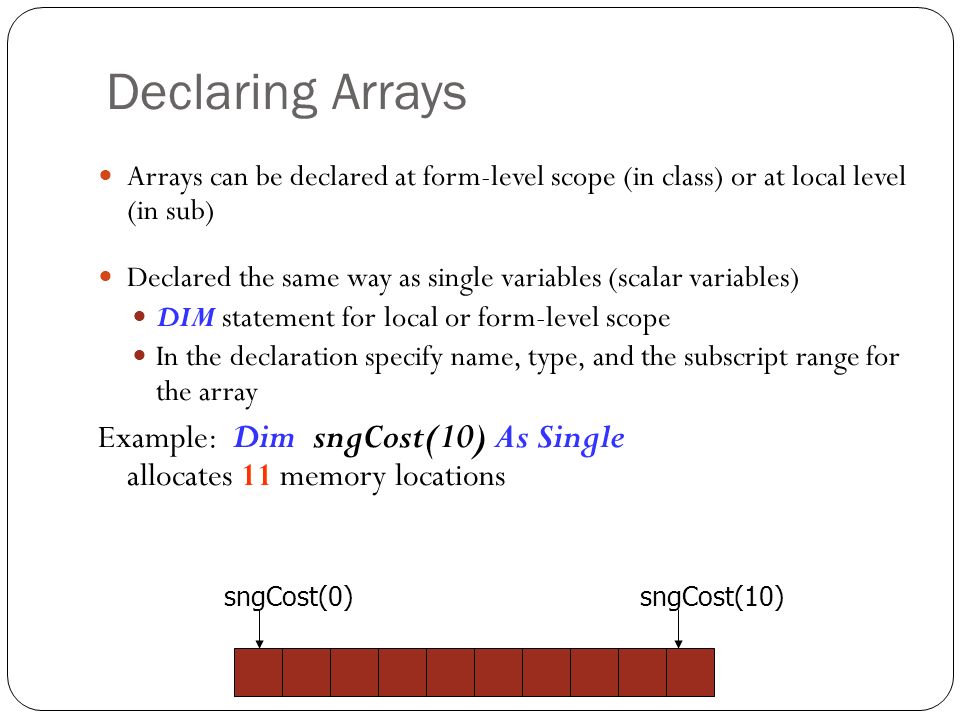 Declaring Arrays

Arrays can be declared at form-level scope (in class) or at local level (in sub)

Declared the same way as single variables (scalar variables)

DIM statement for local or form-level scope

In the declaration specify name, type, and the subscript range for the array

Example: Dim sngCost(10) As Single
allocates 11 memory locations

sngCost(0)
sngCost(10)